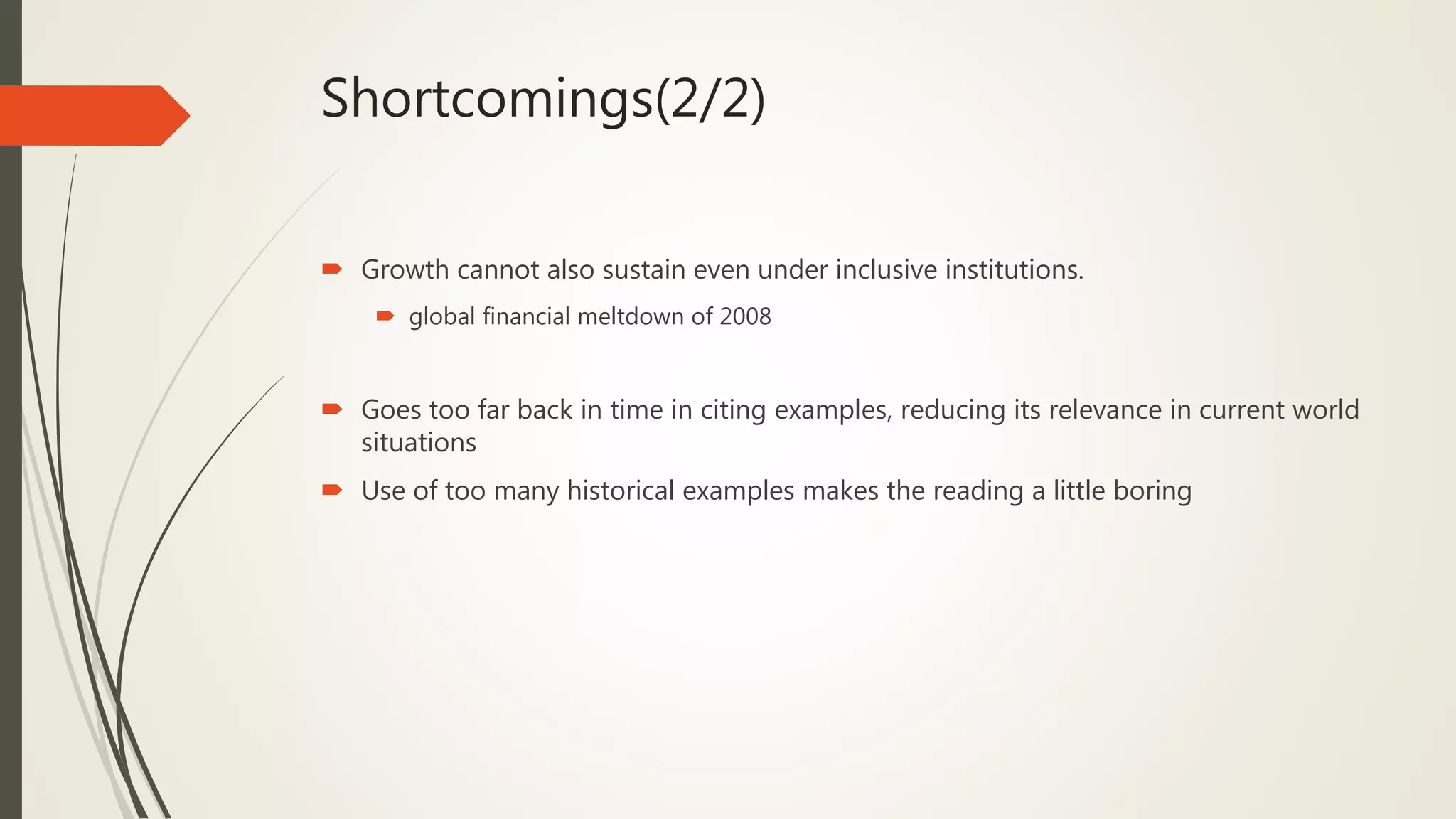 Shortcomings(2/2)

Growth cannot also sustain even under inclusive institutions.

global financial meltdown of 2008

Goes too far back in time in citing examples, reducing its relevance in current world situations

Use of too many historical examples makes the reading a little boring